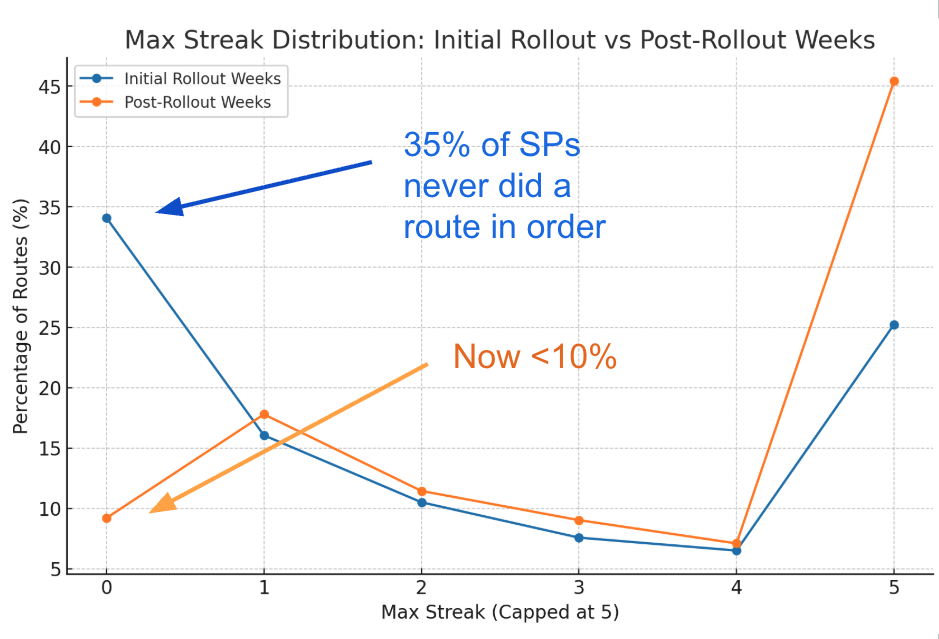 Max Streak Distribution: Initial Rollout vs Post-Rollout Weeks

Initial Rollout Weeks
Post-Rollout Weeks

35% of SPs never did a route in order

Now <10%

Percentage of Routes (%)

45
40
35
30
25
20
15
10
5

0 1 2 3 4 5

Max Streak (Capped at 5)